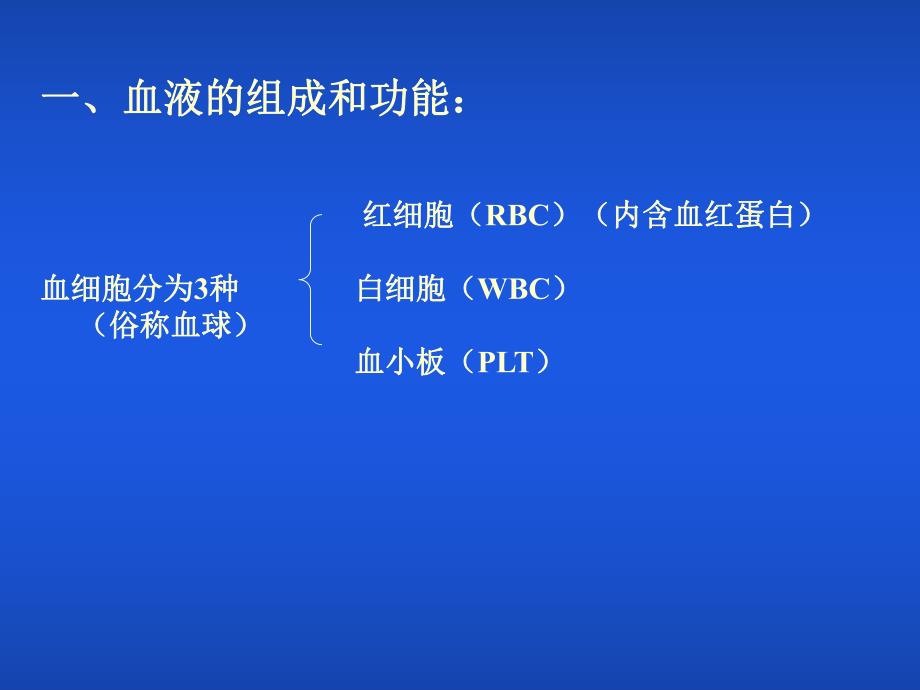 一、血液的组成和功能：

血细胞分为3种
（俗称血球）

红细胞（RBC）（内含血红蛋白）

白细胞（WBC）

血小板（PLT）